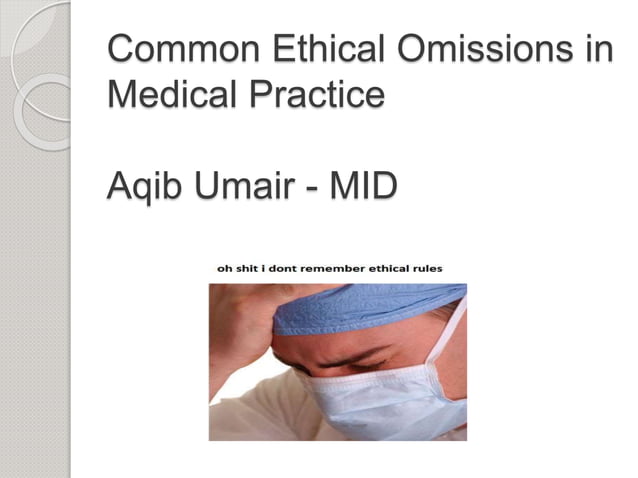 Common Ethical Omissions in Medical Practice

Aqib Umair - MID

oh shit i dont remember ethical rules